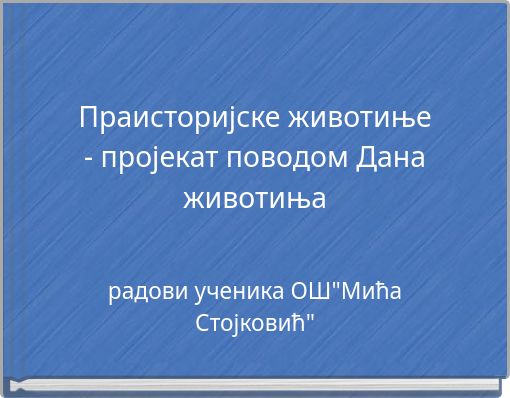 Праисторијске животиње - пројекат поводом Дана животиња

радови ученика ОШ"Мића Стојковић"